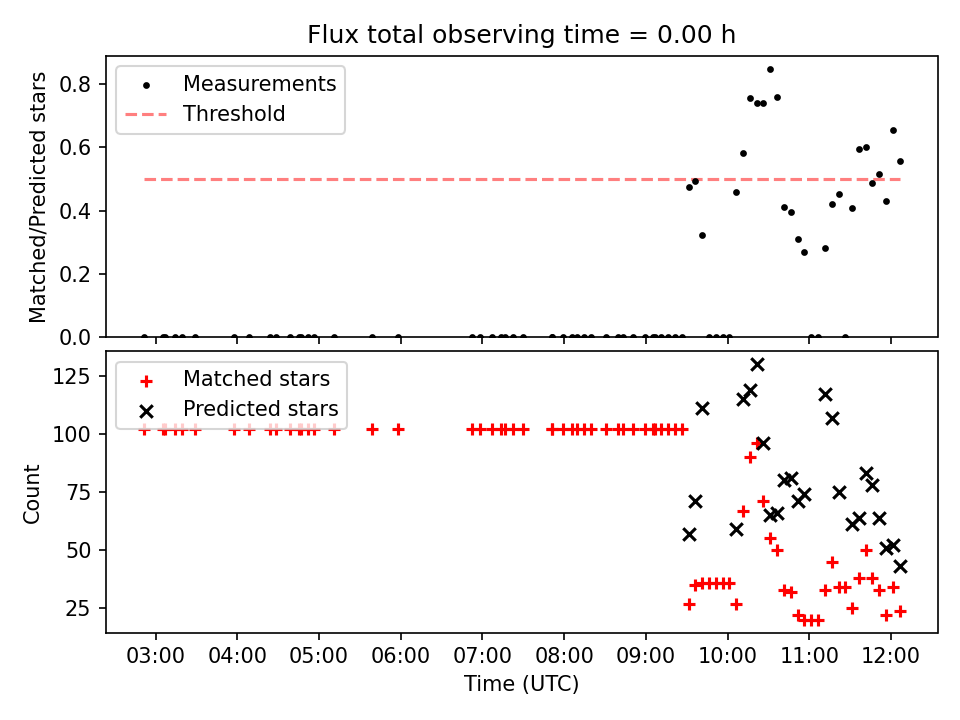 Flux total observing time = 0.00 h

Measurements
Threshold

Matched/Predicted stars

0.8
0.6
0.4
0.2
0.0

Matched stars
Predicted stars

Count

125
100
75
50
25

03:00
04:00
05:00
06:00
07:00
08:00
09:00
10:00
11:00
12:00

Time (UTC)